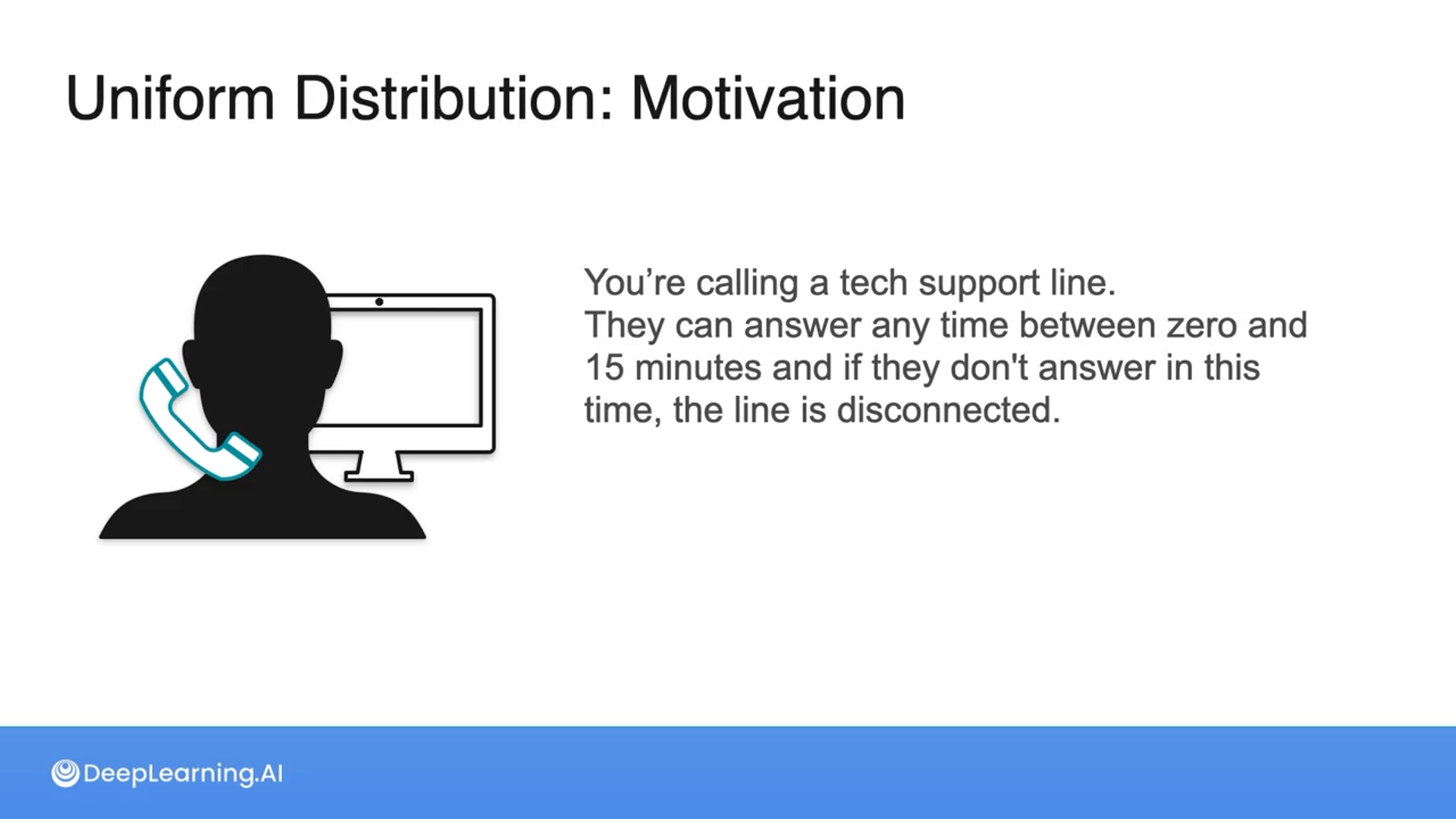 Uniform Distribution: Motivation

You’re calling a tech support line.
They can answer any time between zero and 15 minutes and if they don't answer in this time, the line is disconnected.

DeepLearning.AI